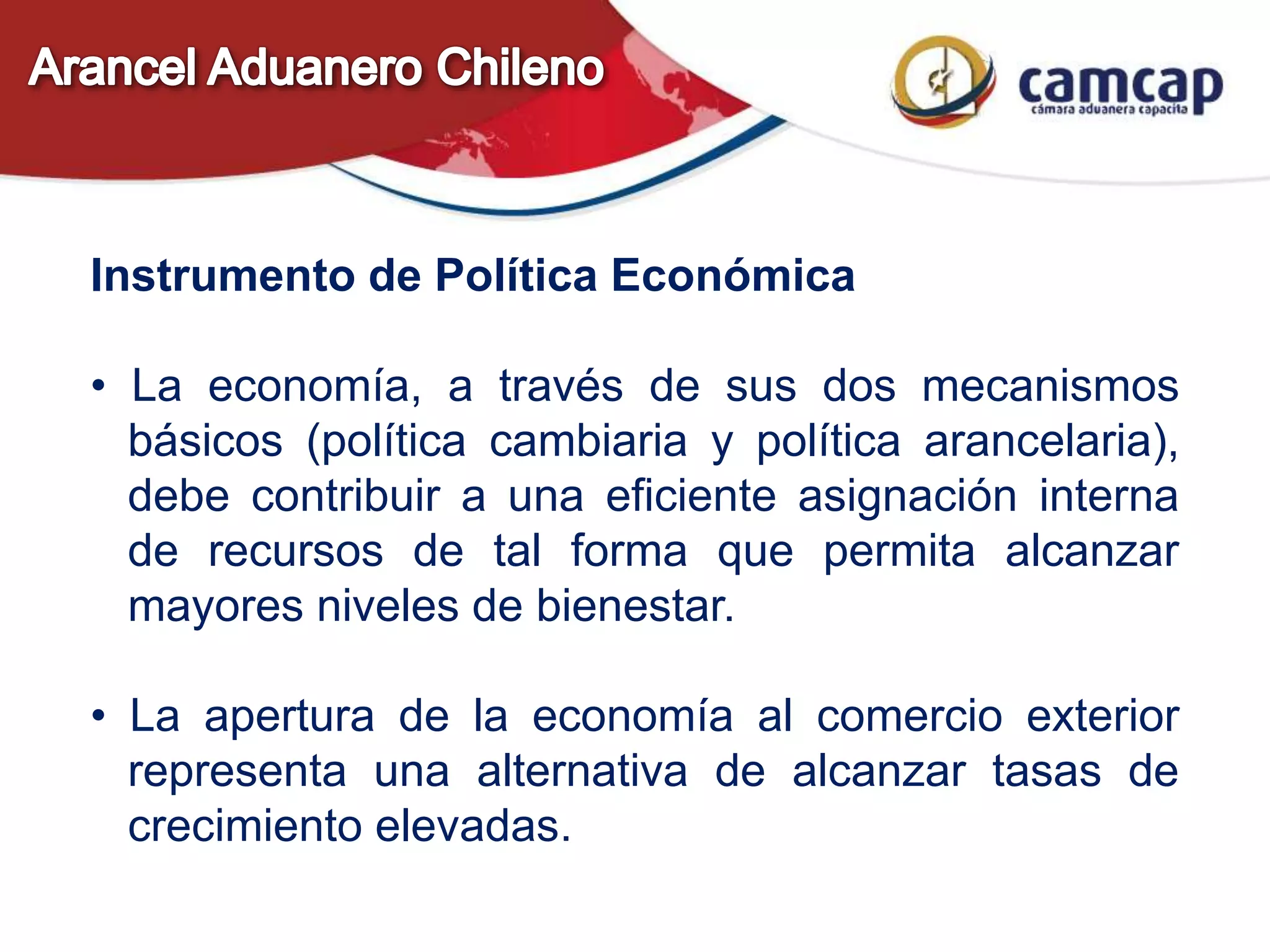 Arancel Aduanero Chileno

camcap
cámara aduanera capacita

Instrumento de Política Económica

• La economía, a través de sus dos mecanismos básicos (política cambiaria y política arancelaria), debe contribuir a una eficiente asignación interna de recursos de tal forma que permita alcanzar mayores niveles de bienestar.

• La apertura de la economía al comercio exterior representa una alternativa de alcanzar tasas de crecimiento elevadas.